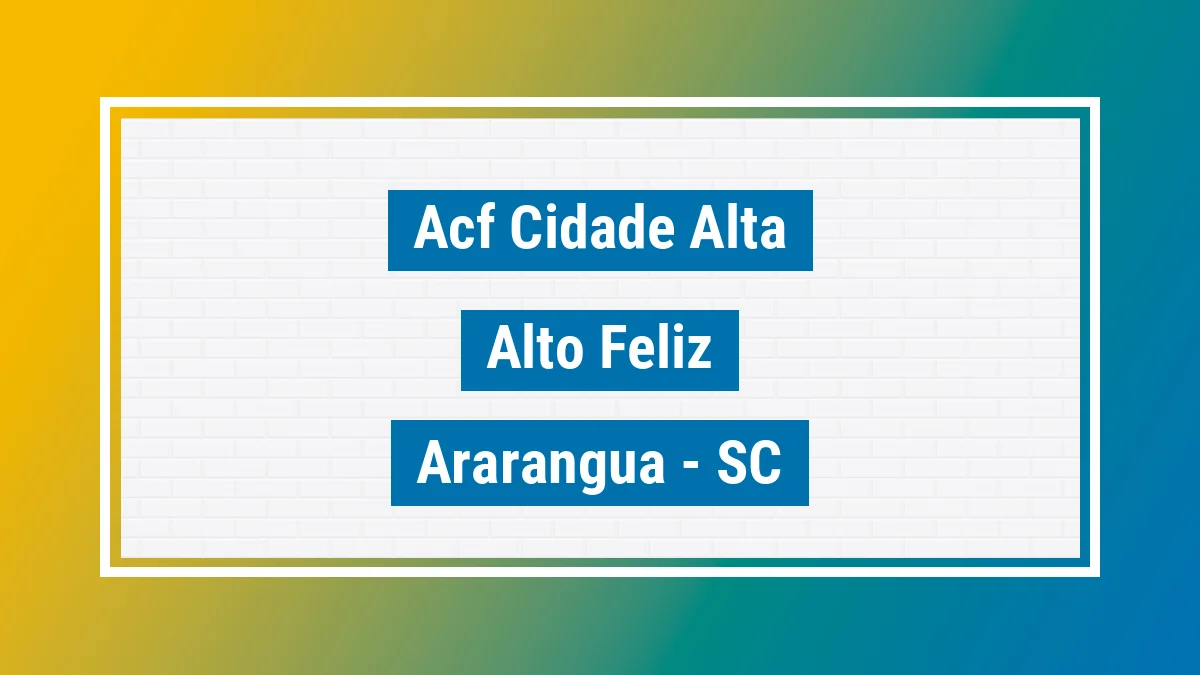 Acf Cidade Alta

Alto Feliz

Ararangua - SC